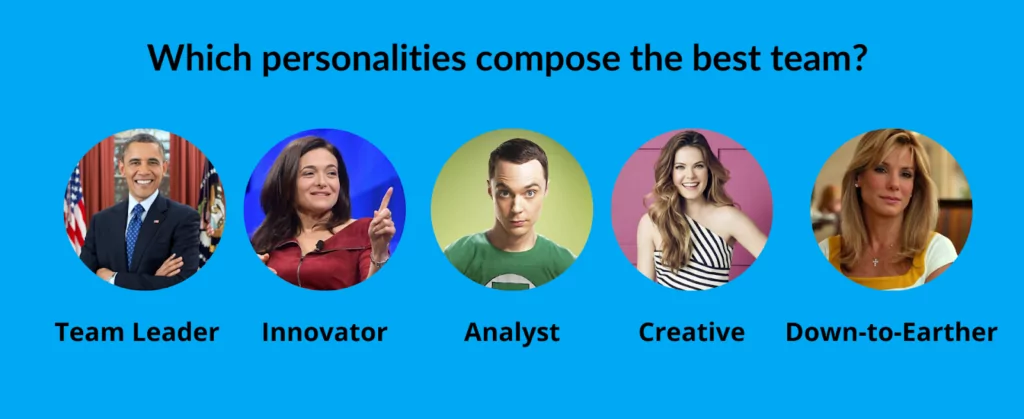 Which personalities compose the best team?

Team Leader

Innovator

Analyst

Creative

Down-to-Earther